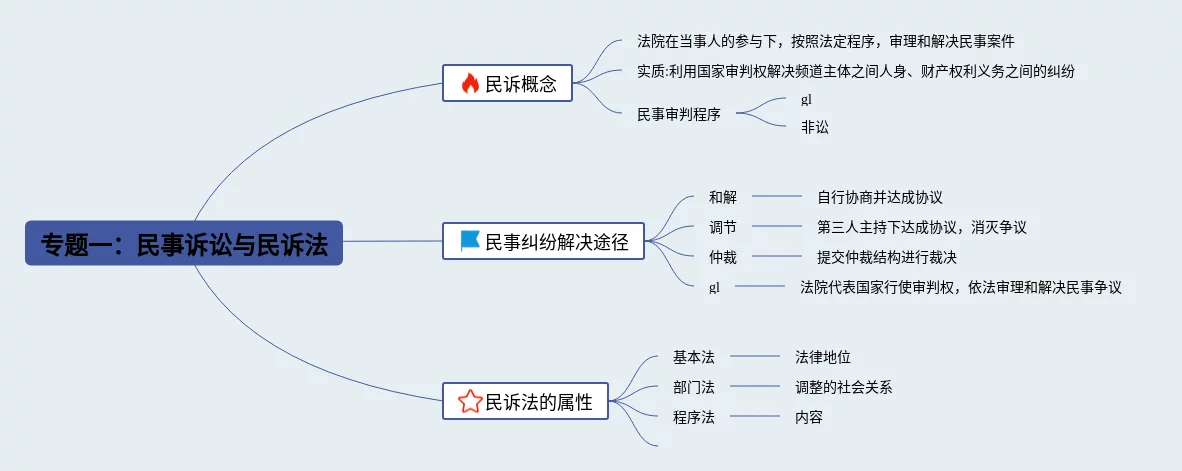 专题一：民事诉讼与民诉法

民诉概念
法院在当事人的参与下，按照法定程序，审理和解决民事案件
实质:利用国家审判权解决频道主体之间人身、财产权利义务之间的纠纷
民事审判程序
gl
非讼

民事纠纷解决途径
和解
自行协商并达成协议
调节
第三人主持下达成协议，消灭争议
仲裁
提交仲裁结构进行裁决
gl
法院代表国家行使审判权，依法审理和解决民事争议

民诉法的属性
基本法
法律地位
部门法
调整的社会关系
程序法
内容